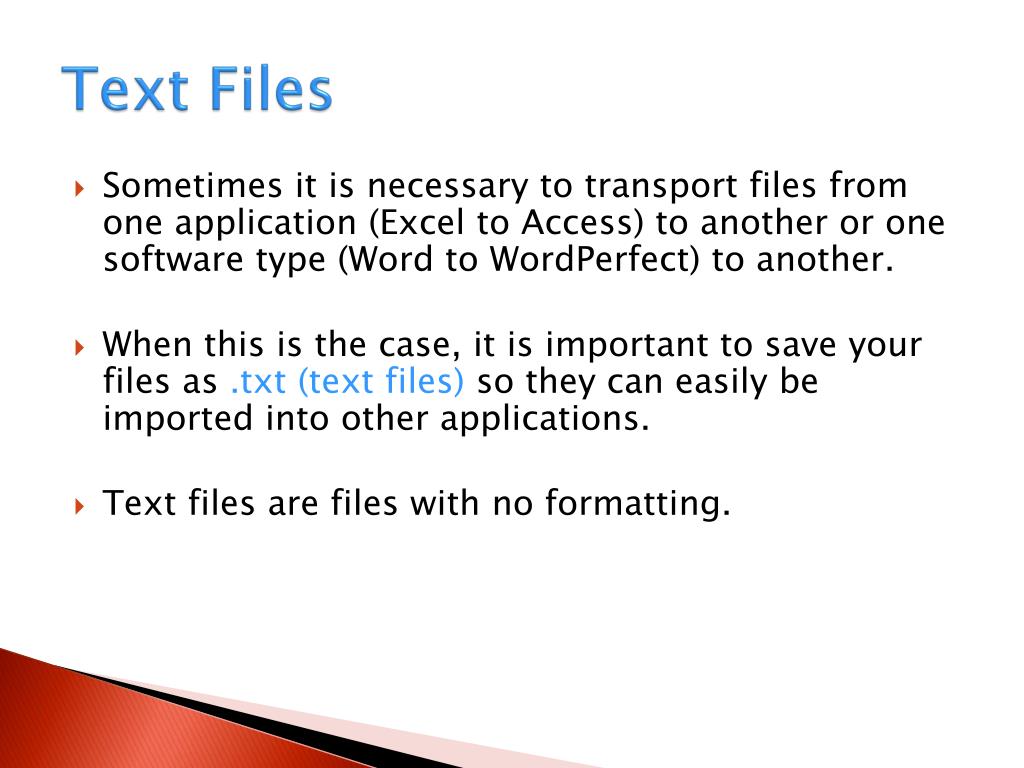 Text Files

Sometimes it is necessary to transport files from one application (Excel to Access) to another or one software type (Word to WordPerfect) to another.

When this is the case, it is important to save your files as .txt (text files) so they can easily be imported into other applications.

Text files are files with no formatting.